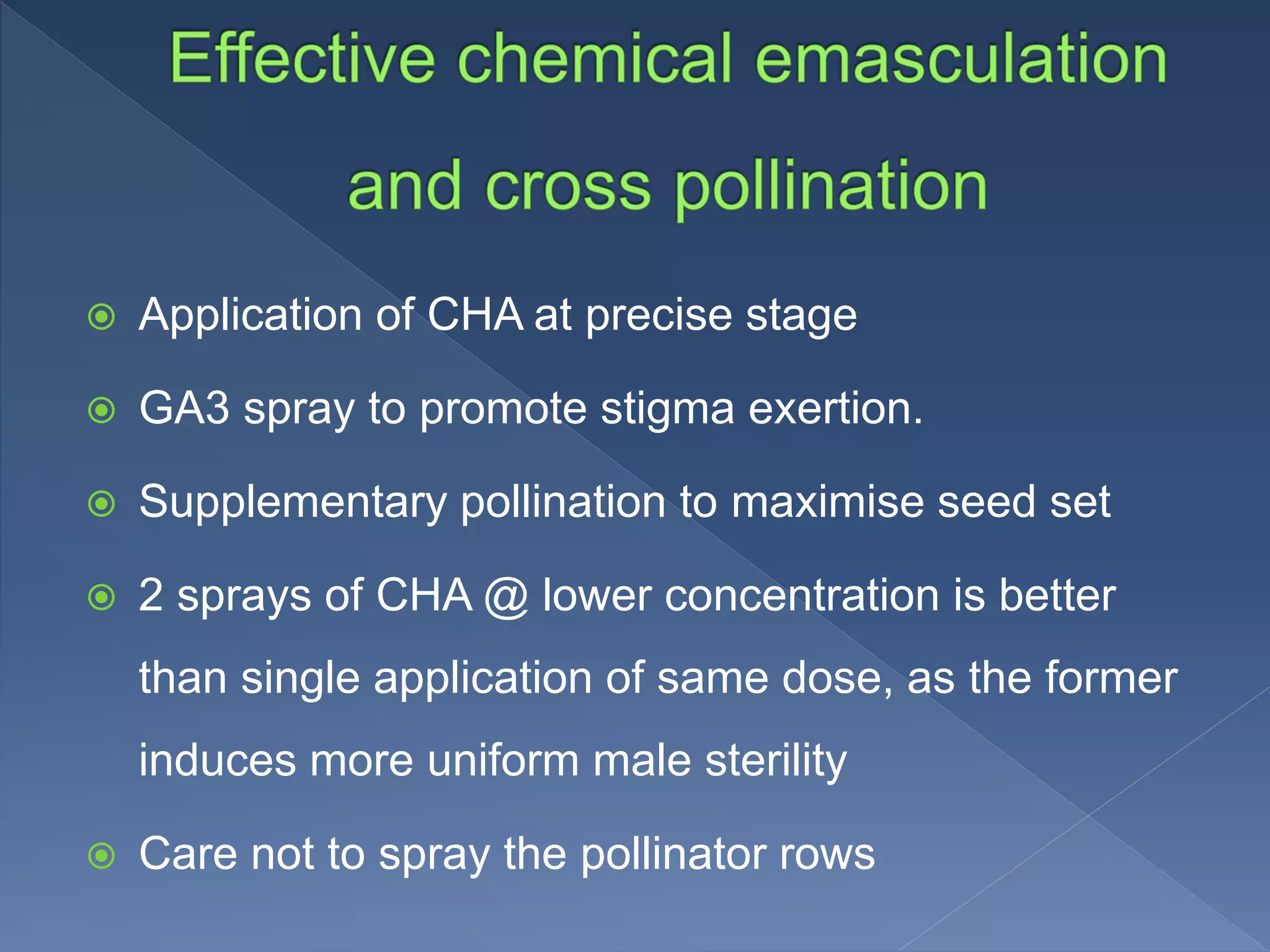 Effective chemical emasculation and cross pollination

Application of CHA at precise stage

GA3 spray to promote stigma exertion.

Supplementary pollination to maximise seed set

2 sprays of CHA @ lower concentration is better than single application of same dose, as the former induces more uniform male sterility

Care not to spray the pollinator rows